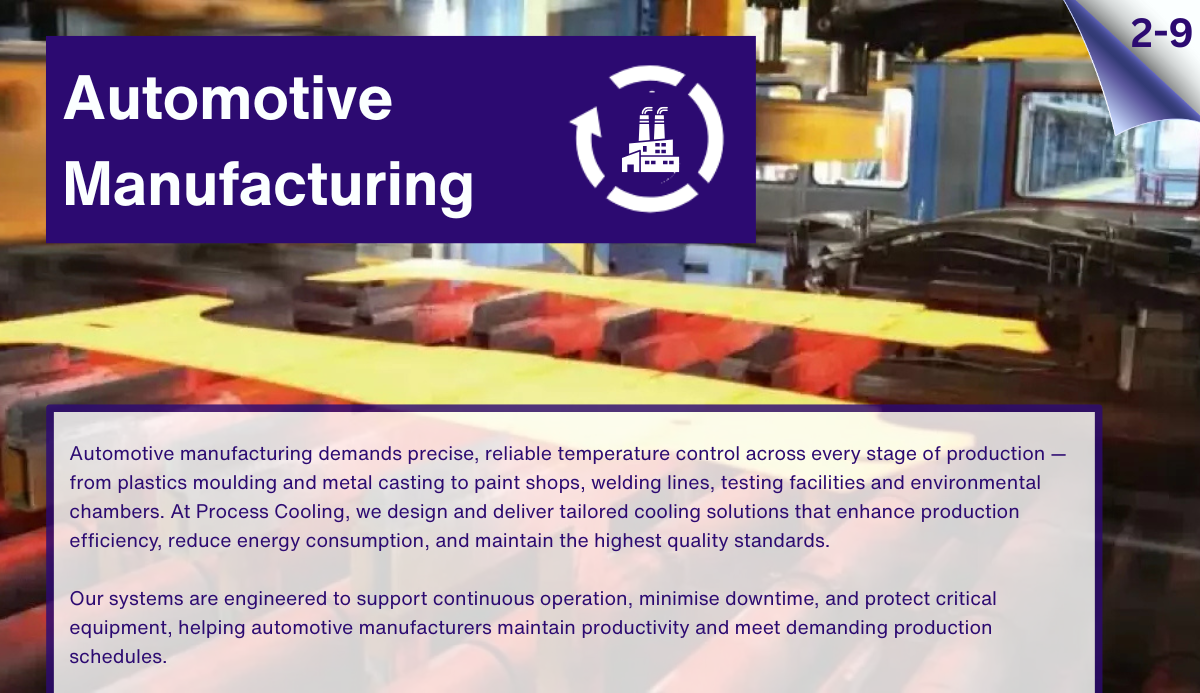 2-9

Automotive Manufacturing

Automotive manufacturing demands precise, reliable temperature control across every stage of production — from plastics moulding and metal casting to paint shops, welding lines, testing facilities and environmental chambers. At Process Cooling, we design and deliver tailored cooling solutions that enhance production efficiency, reduce energy consumption, and maintain the highest quality standards.

Our systems are engineered to support continuous operation, minimise downtime, and protect critical equipment, helping automotive manufacturers maintain productivity and meet demanding production schedules.